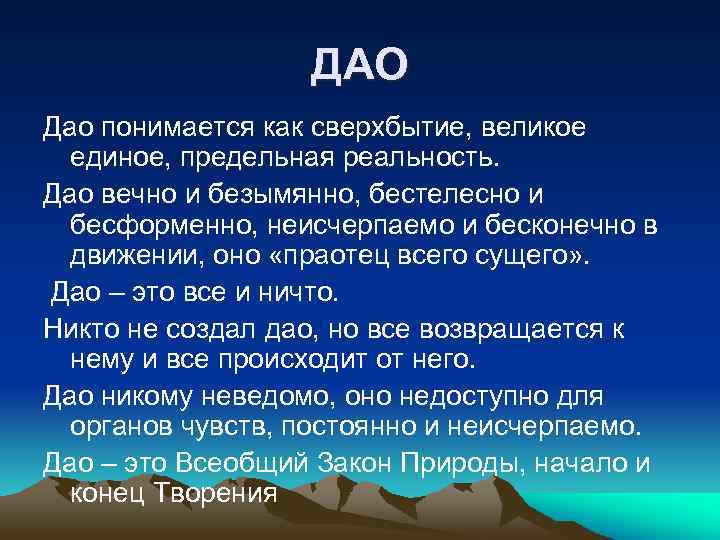 ДАО

Дао понимается как сверхбытие, великое единое, предельная реальность.

Дао вечно и безымянно, бестелесно и бесформенно, неисчерпаемо и бесконечно в движении, оно «праотец всего сущего».

Дао – это все и ничто.

Никто не создал дао, но все возвращается к нему и все происходит от него.

Дао никому неведомо, оно недоступно для органов чувств, постоянно и неисчерпаемо.

Дао – это Всеобщий Закон Природы, начало и конец Творения